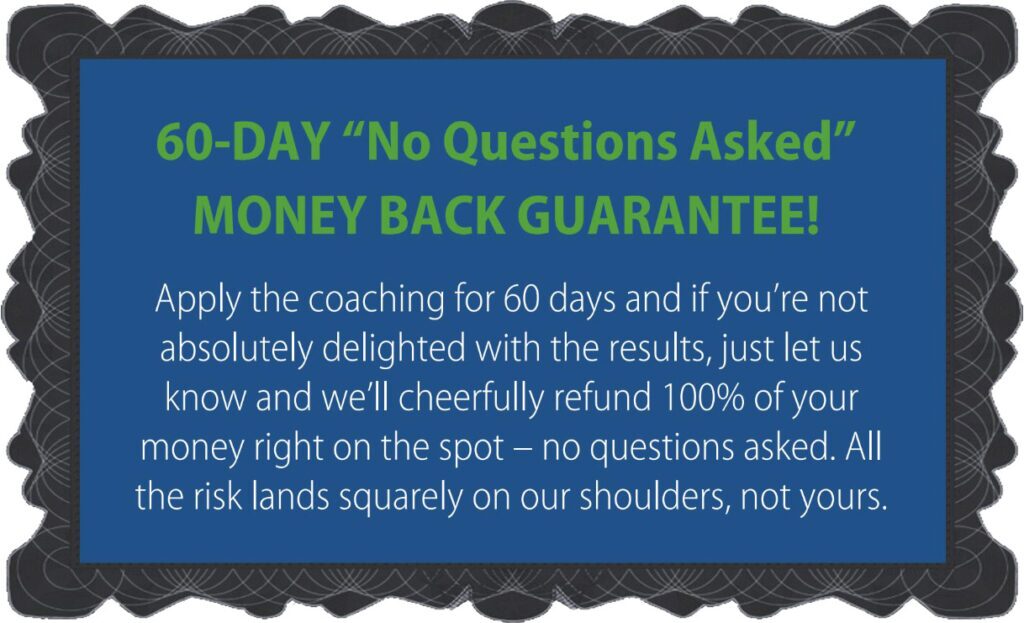 60-DAY “No Questions Asked”
MONEY BACK GUARANTEE!

Apply the coaching for 60 days and if you’re not absolutely delighted with the results, just let us know and we’ll cheerfully refund 100% of your money right on the spot – no questions asked. All the risk lands squarely on our shoulders, not yours.